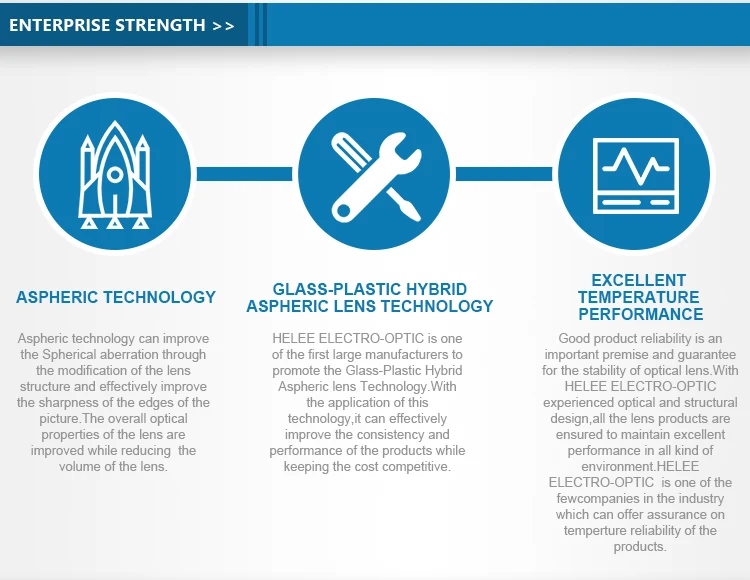 ENTERPRISE STRENGTH >>

ASPHERIC TECHNOLOGY

Aspheric technology can improve the Spherical aberration through the modification of the lens structure and effectively improve the sharpness of the edges of the picture.The overall optical properties of the lens are improved while reducing the volume of the lens.

GLASS-PLASTIC HYBRID ASPHERIC LENS TECHNOLOGY

HELEE ELECTRO-OPTIC is one of the first large manufacturers to promote the Glass-Plastic Hybrid Aspheric lens Technology.With the application of this technology,it can effectively improve the consistency and performance of the products while keeping the cost competitive.

EXCELLENT TEMPERATURE PERFORMANCE

Good product reliability is an important premise and guarantee for the stability of optical lens.With HELEE ELECTRO-OPTIC experienced optical and structural design,all the lens products are ensured to maintain excellent performance in all kind of environment.HELEE ELECTRO-OPTIC is one of the fewcompanies in the industry which can offer assurance on temperture reliability of the products.